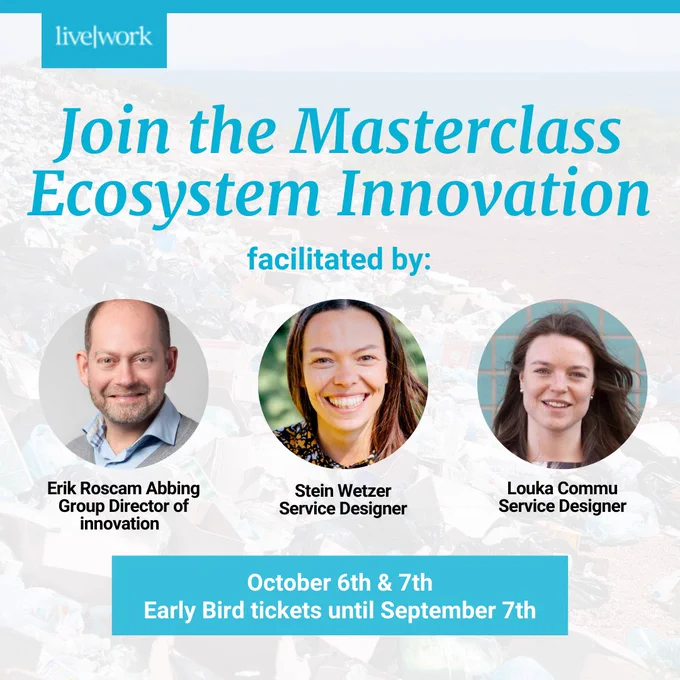 live|work

Join the Masterclass Ecosystem Innovation

facilitated by:

Erik Roscam Abbing
Group Director of innovation

Stein Wetzer
Service Designer

Louka Commu
Service Designer

October 6th & 7th
Early Bird tickets until September 7th